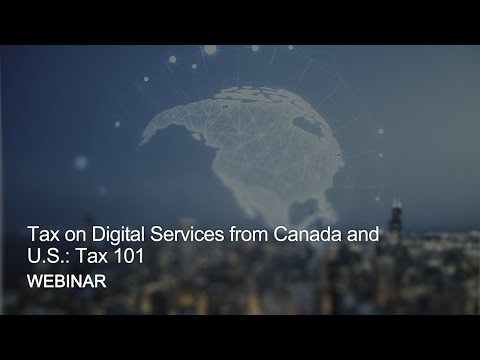 Tax on Digital Services from Canada and U.S.: Tax 101

WEBINAR